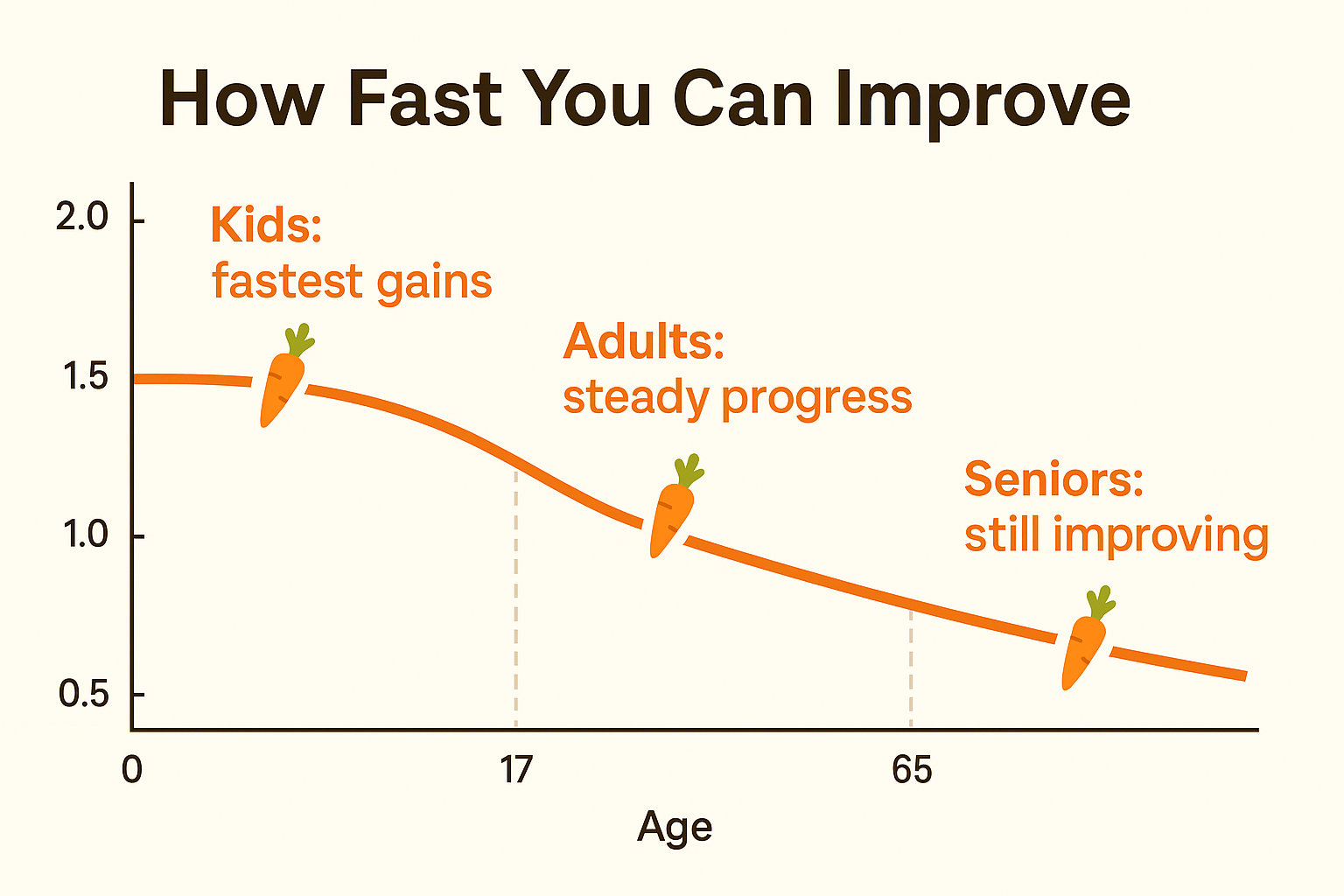 How Fast You Can Improve

2.0
1.5
1.0
0.5

Kids:
fastest gains

Adults:
steady progress

Seniors:
still improving

0
17
65
Age